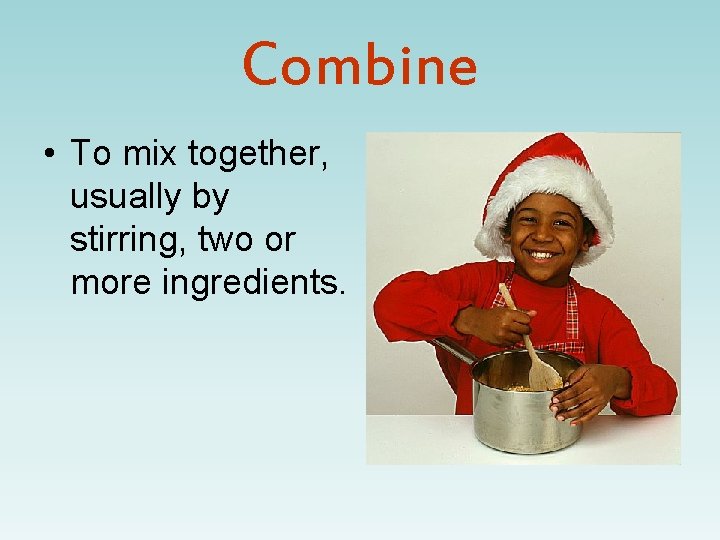 Combine

• To mix together, usually by stirring, two or more ingredients.